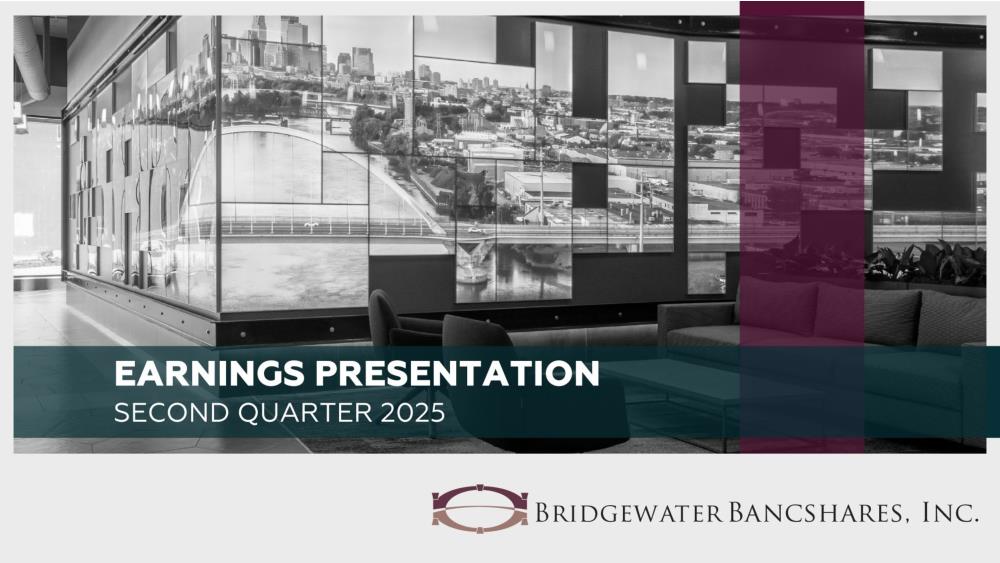 EARNINGS PRESENTATION
SECOND QUARTER 2025

BRIDGEWATER BANCSHARES, INC.